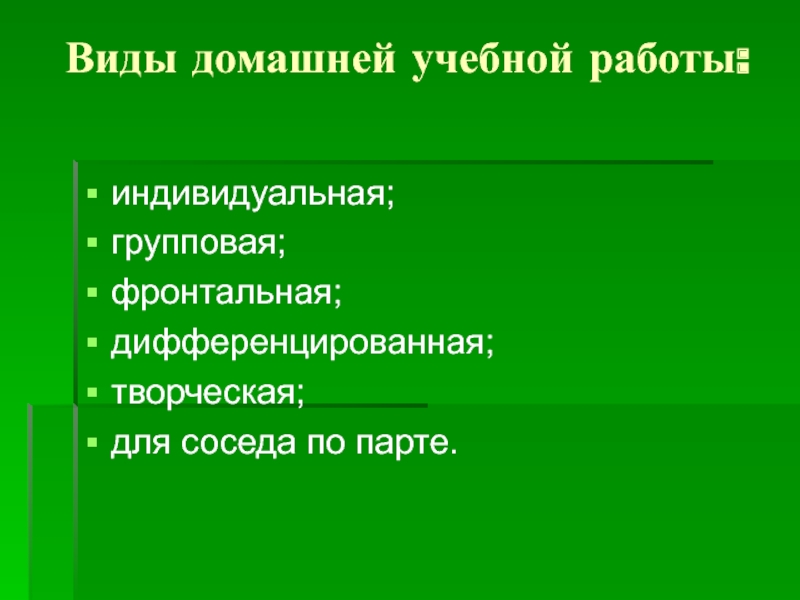 Виды домашней учебной работы:

- индивидуальная;
- групповая;
- фронтальная;
- дифференцированная;
- творческая;
- для соседа по парте.